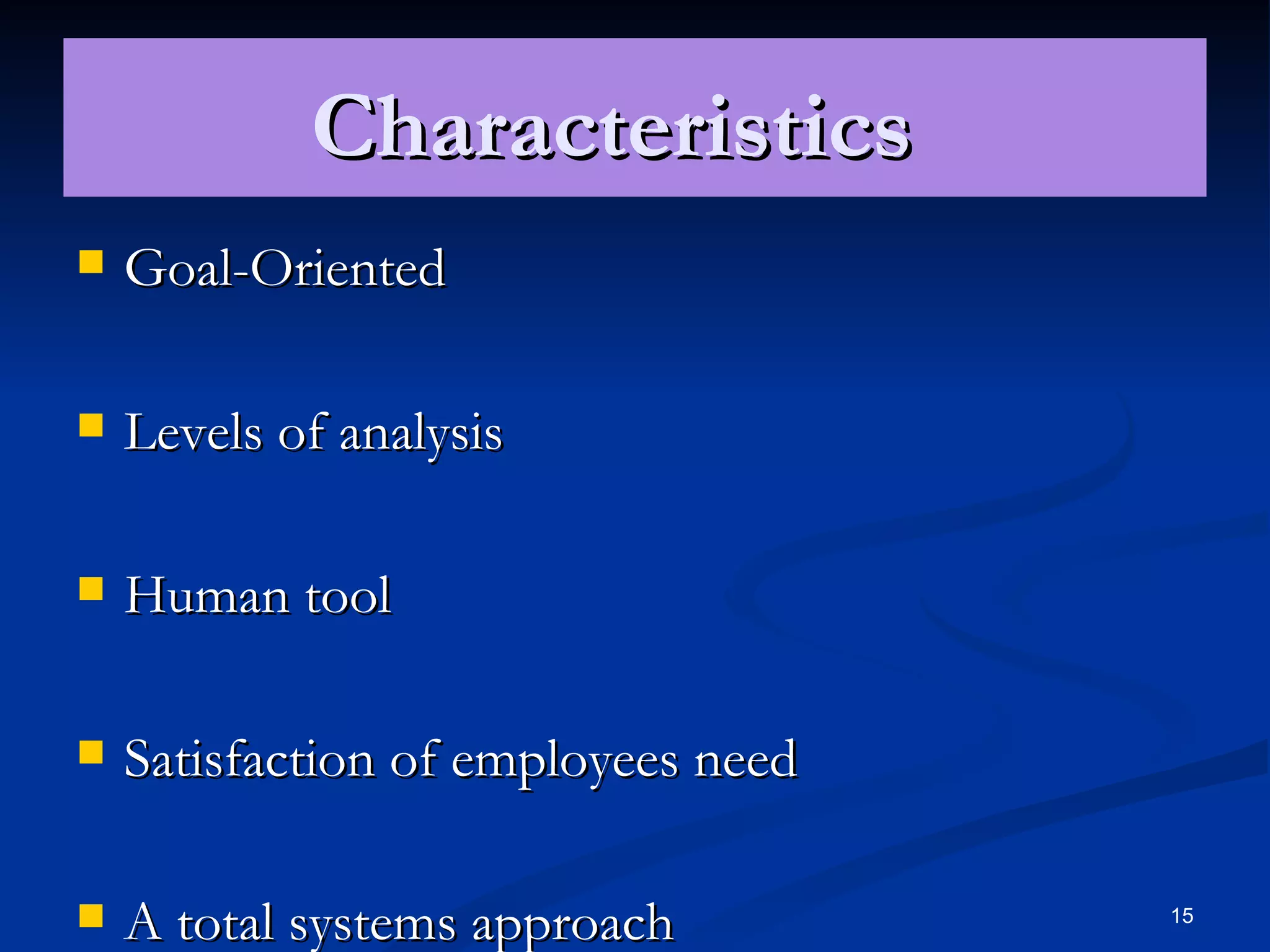 Characteristics

- Goal-Oriented

- Levels of analysis

- Human tool

- Satisfaction of employees need

- A total systems approach

15